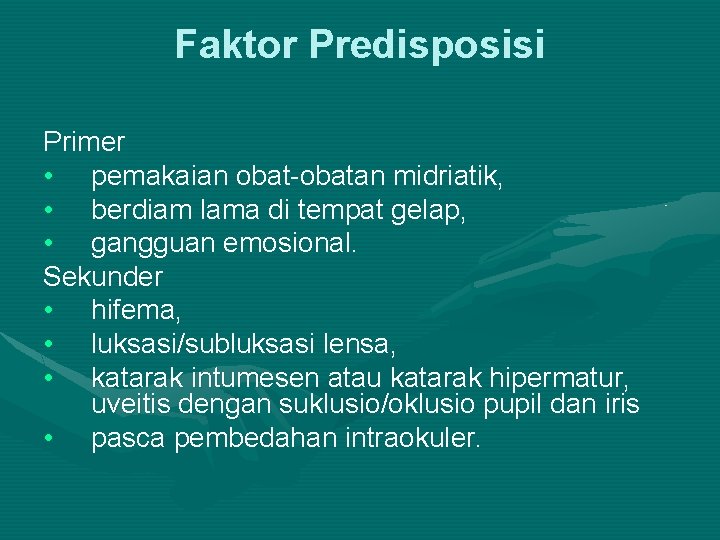 Faktor Predisposisi

Primer
• pemakaian obat-obatan midriatik,
• berdiam lama di tempat gelap,
• gangguan emosional.
Sekunder
• hifema,
• luksasi/subluksasi lensa,
• katarak intumesen atau katarak hipermatur, uveitis dengan suklusio/oklusio pupil dan iris
• pasca pembedahan intraokuler.